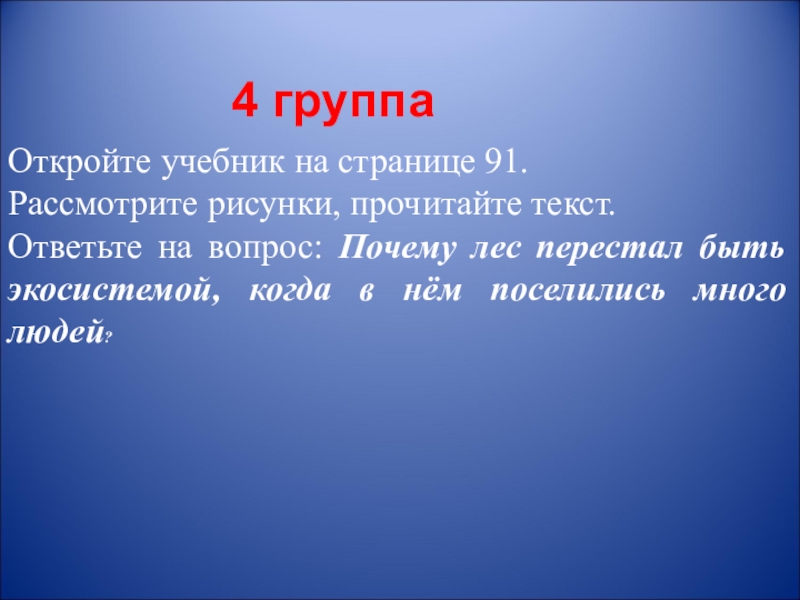 4 группа

Откройте учебник на странице 91.
Рассмотрите рисунки, прочитайте текст.
Ответьте на вопрос: Почему лес перестал быть экосистемой, когда в нём поселились много людей?